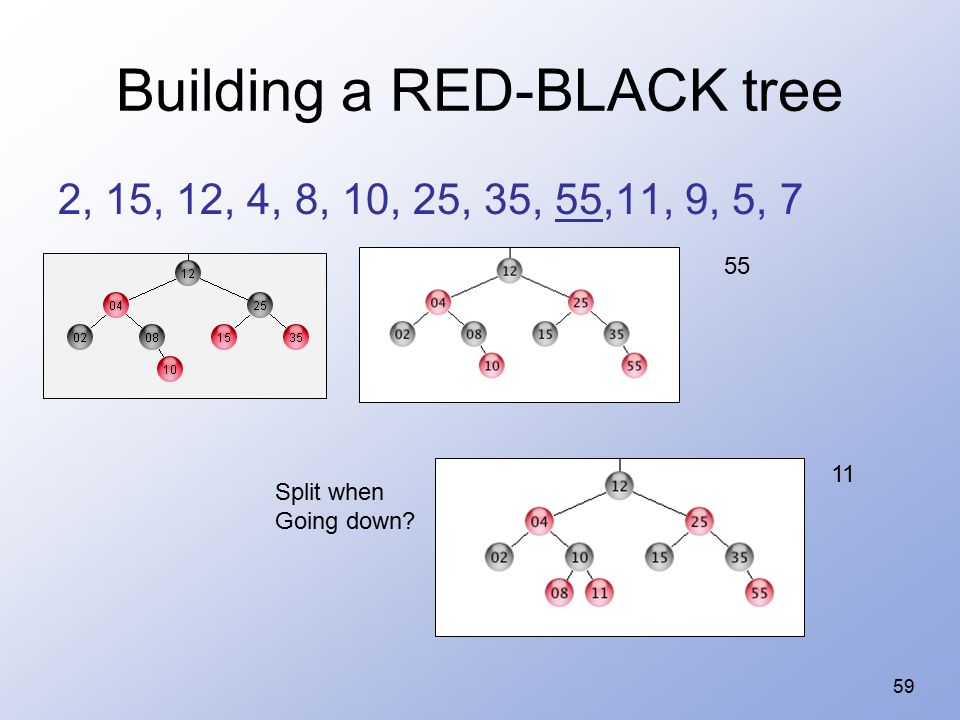 Building a RED-BLACK tree

2, 15, 12, 4, 8, 10, 25, 35, 55,11, 9, 5, 7

12
04 25
02 08 15 35
10

12
04 25
02 08 15 35
10 55

55

Split when Going down?

12
04 25
02 10 15 35
08 11 55

11

59